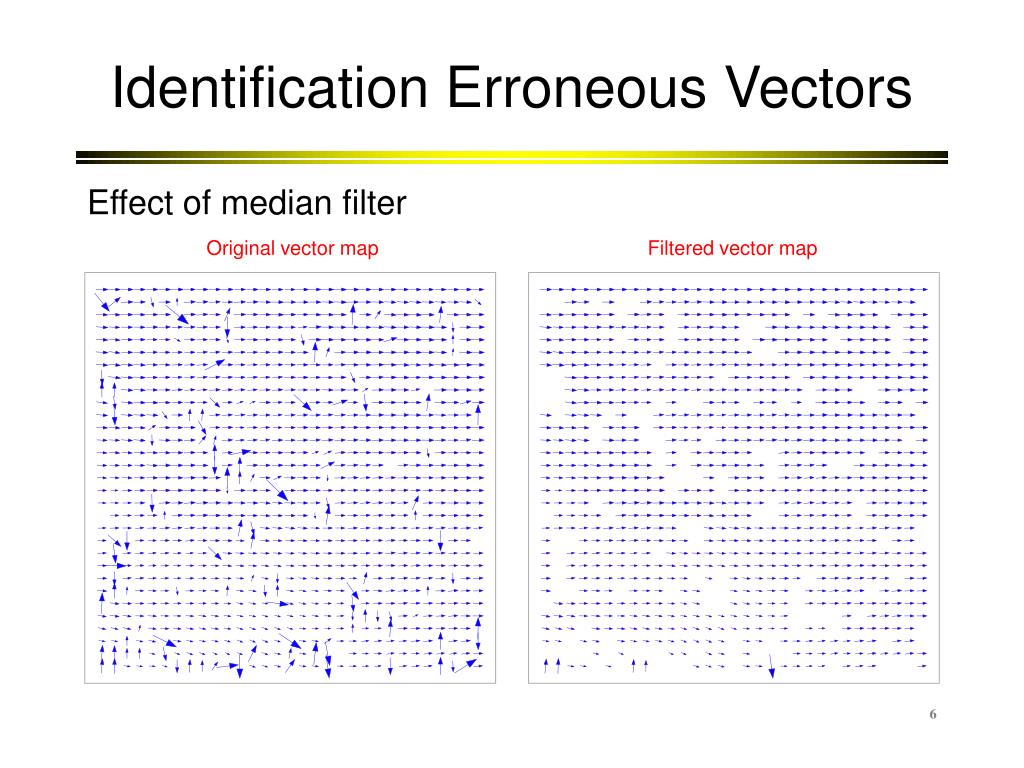 Identification Erroneous Vectors

Effect of median filter

Original vector map

Filtered vector map

6